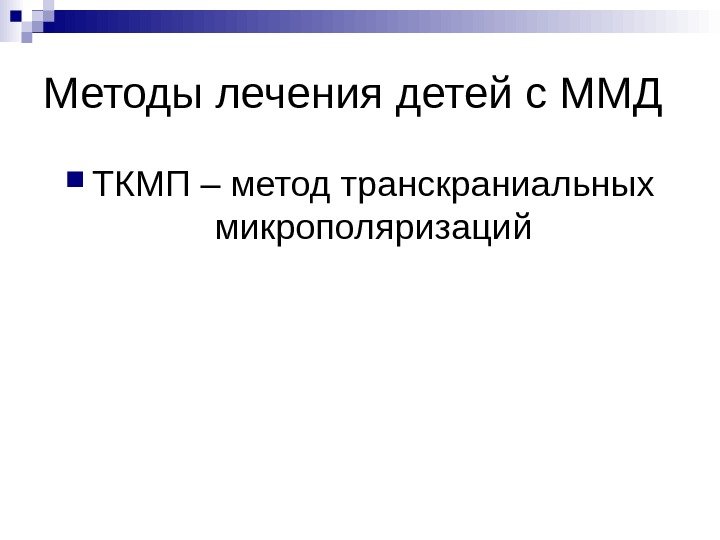 Методы лечения детей с ММД

ТКМП – метод транскраниальных микрополяризаций